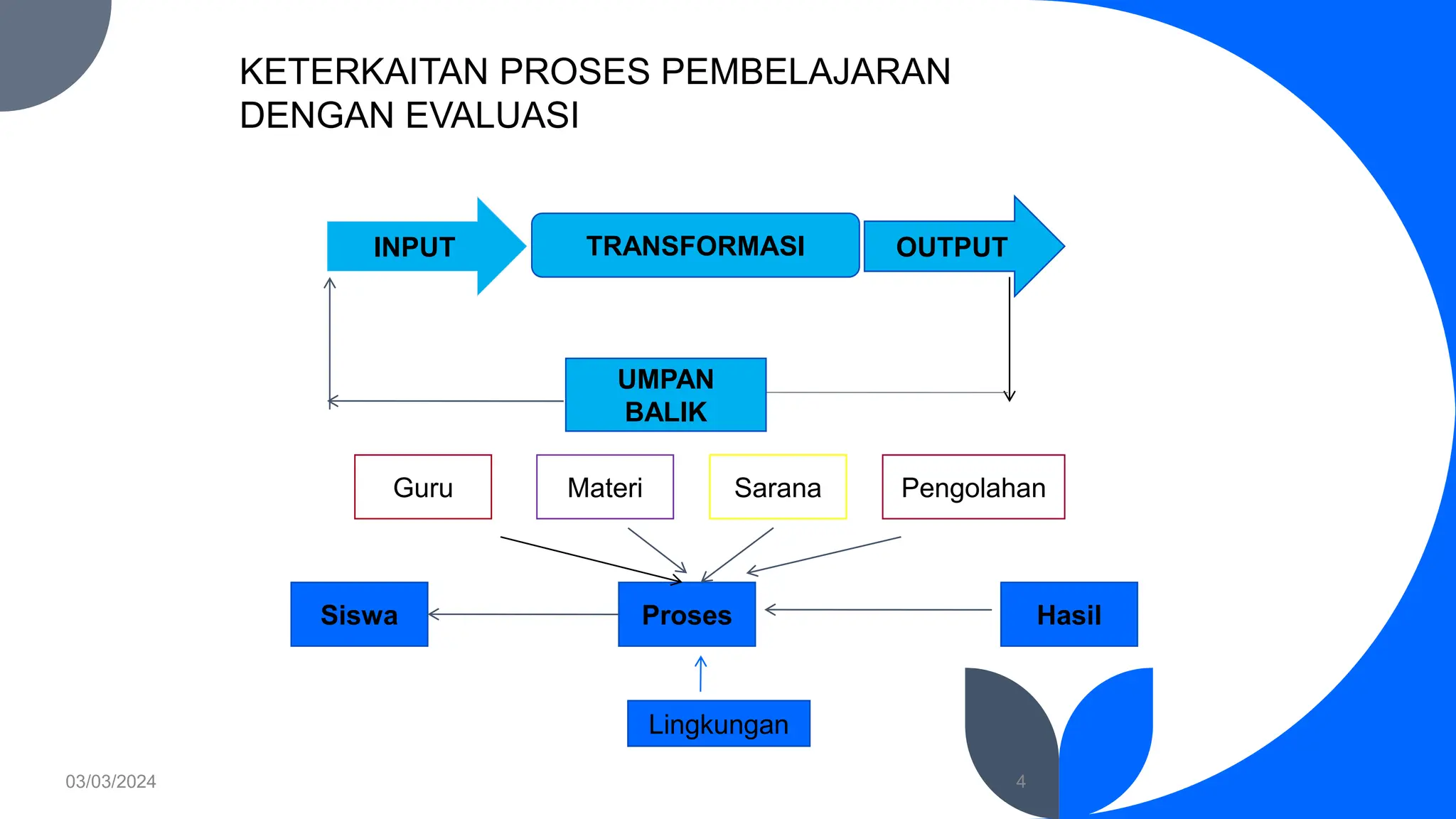 KETERKAITAN PROSES PEMBELAJARAN DENGAN EVALUASI

INPUT

TRANSFORMASI

OUTPUT

UMPAN BALIK

Guru

Materi

Sarana

Pengolahan

Siswa

Proses

Hasil

Lingkungan

03/03/2024

4